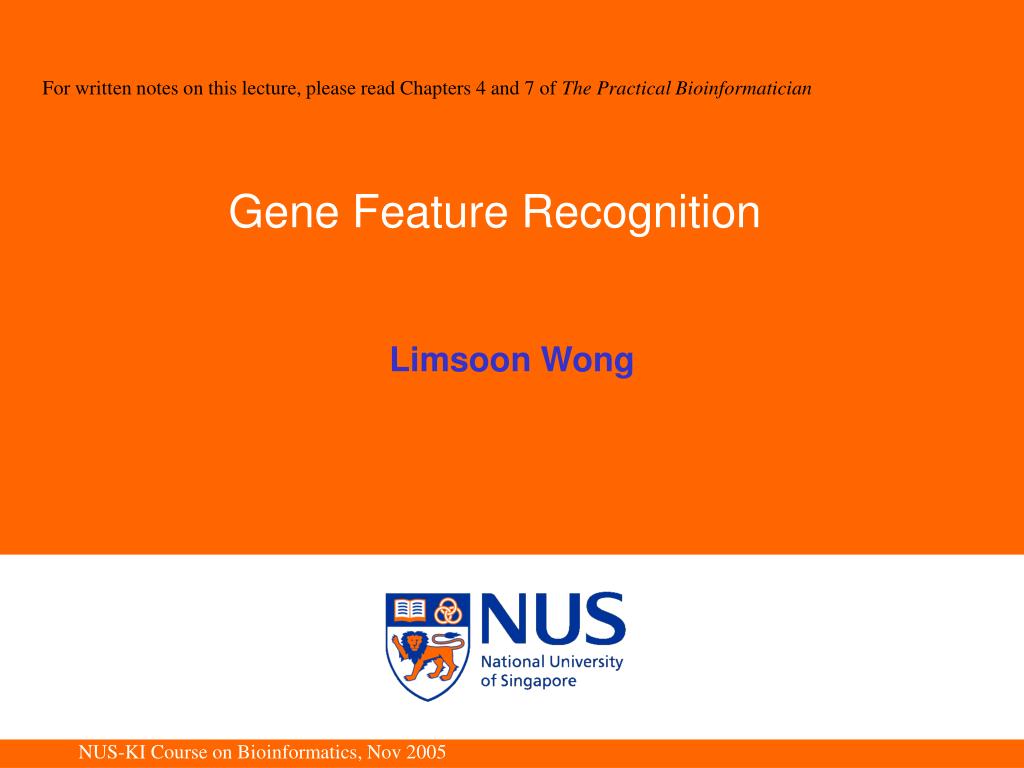 For written notes on this lecture, please read Chapters 4 and 7 of The Practical Bioinformatician

Gene Feature Recognition

Limsoon Wong

NUS
National University
of Singapore

NUS-KI Course on Bioinformatics, Nov 2005